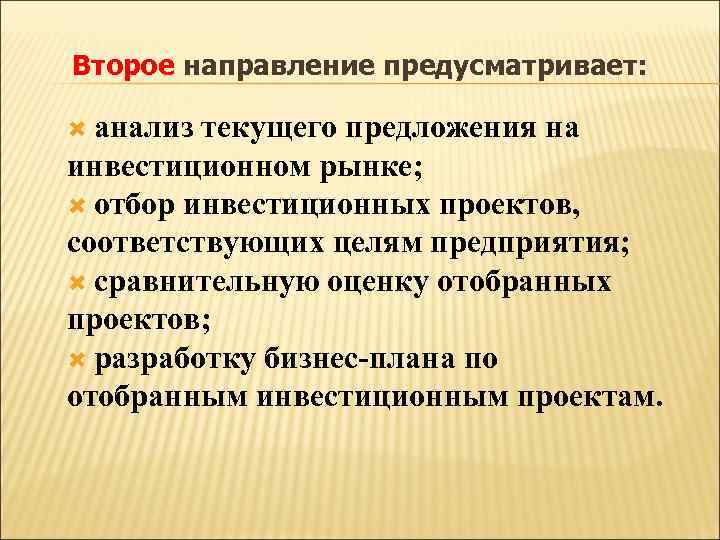 Второе направление предусматривает:

анализ текущего предложения на инвестиционном рынке;
отбор инвестиционных проектов, соответствующих целям предприятия;
сравнительную оценку отобранных проектов;
разработку бизнес-плана по отобранным инвестиционным проектам.